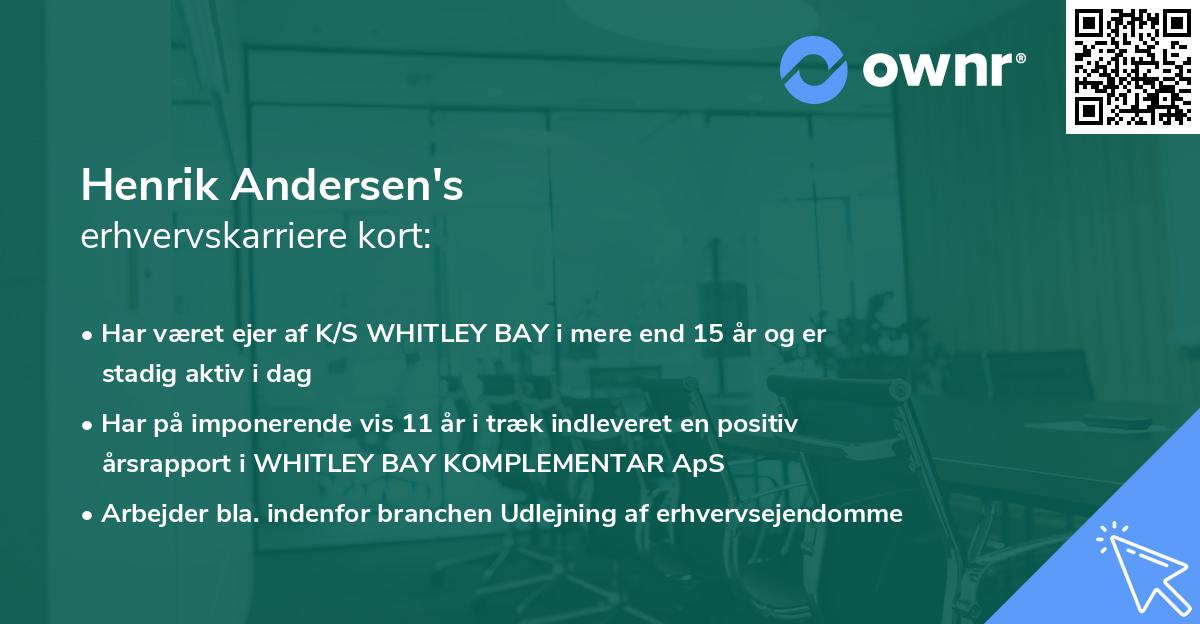 ownr®

Henrik Andersen's
erhvervskarriere kort:

• Har været ejer af K/S WHITLEY BAY i mere end 15 år og er stadig aktiv i dag

• Har på imponerende vis 11 år i træk indleveret en positiv årsrapport i WHITLEY BAY KOMPLEMENTAR ApS

• Arbejder bla. indenfor branchen Udlejning af erhvervsejendomme